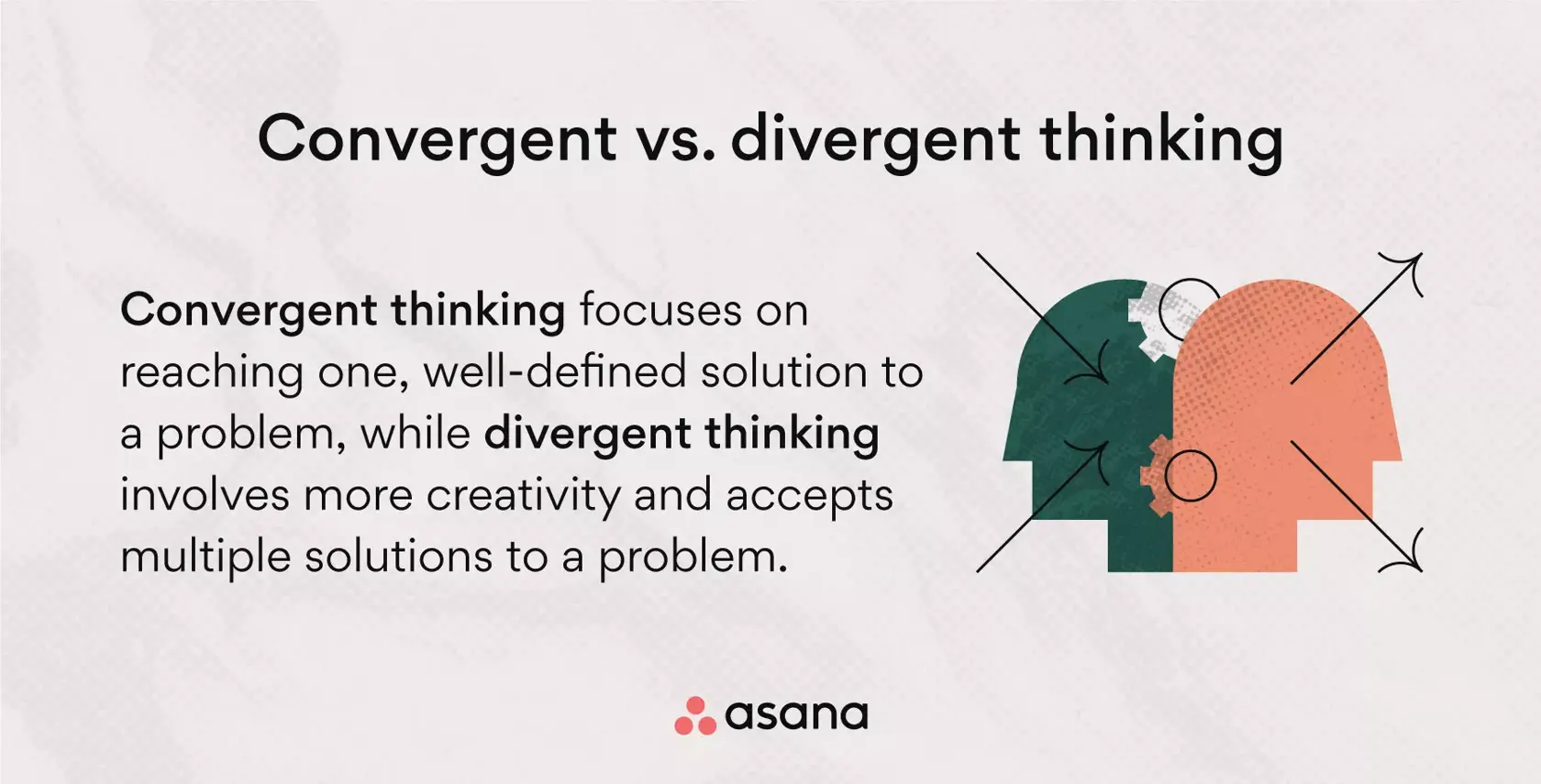 Convergent vs. divergent thinking

Convergent thinking focuses on reaching one, well-defined solution to a problem, while divergent thinking involves more creativity and accepts multiple solutions to a problem.

asana